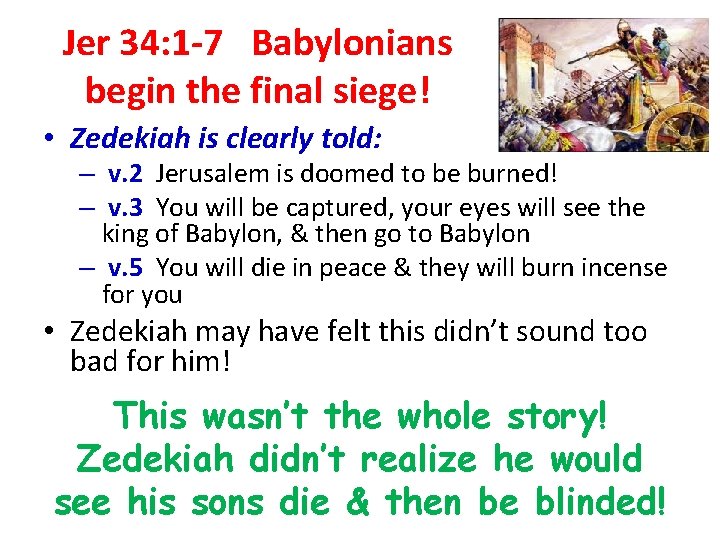 Jer 34:1-7 Babylonians begin the final siege!

• Zedekiah is clearly told:
– v.2 Jerusalem is doomed to be burned!
– v.3 You will be captured, your eyes will see the king of Babylon, & then go to Babylon
– v.5 You will die in peace & they will burn incense for you

• Zedekiah may have felt this didn't sound too bad for him!

This wasn't the whole story! Zedekiah didn't realize he would see his sons die & then be blinded!